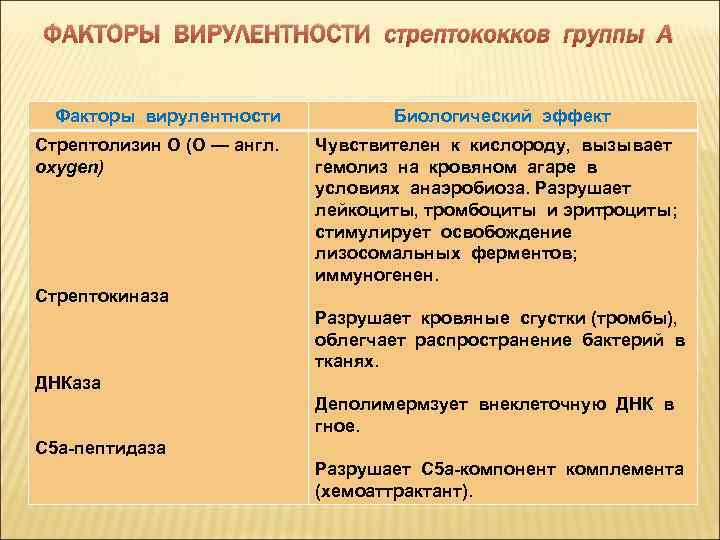 ФАКТОРЫ ВИРУЛЕНТНОСТИ стрептококков группы А

| Факторы вирулентности | Биологический эффект |
|---|---|
| Стрептолизин О (О — англ. oxygen) | Чувствителен к кислороду, вызывает гемолиз на кровяном агаре в условиях анаэробиоза. Разрушает лейкоциты, тромбоциты и эритроциты; стимулирует освобождение лизосомальных ферментов; иммуногенен. |
| Стрептокиназа | Разрушает кровяные сгустки (тромбы), облегчает распространение бактерий в тканях. |
| ДНКаза | Деполимермзует внеклеточную ДНК в гное. |
| С5а-пептидаза | Разрушает С5а-компонент комплемента (хемоаттрактант). |